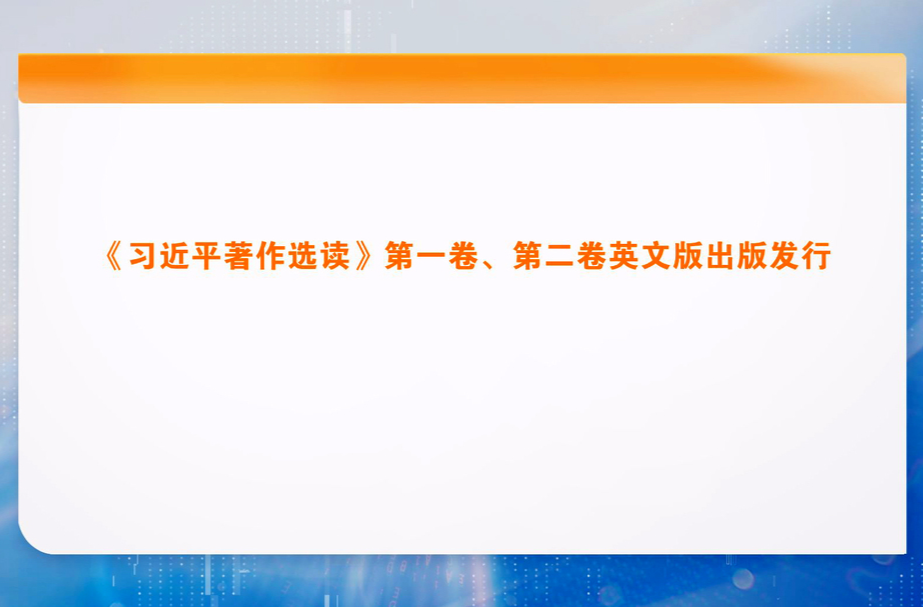 《习近平著作选读》第一卷、第二卷英文版出版发行